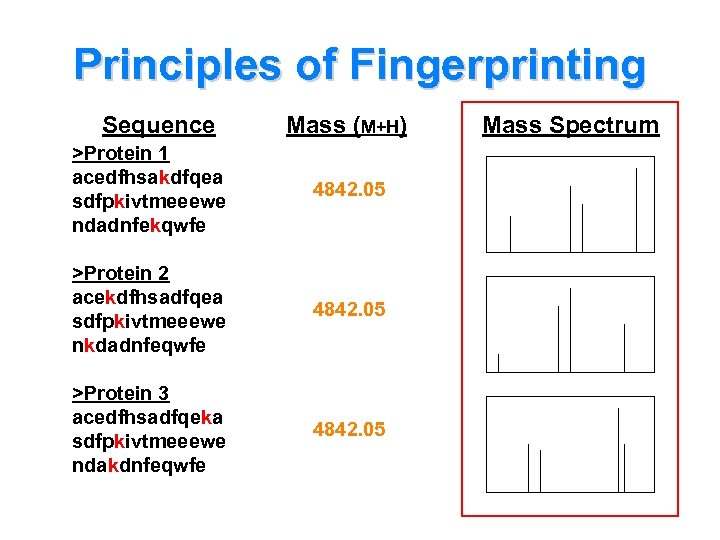 Principles of Fingerprinting

Sequence

>Protein 1
acedfhsakdfqea
sdfpkivtmeeewe
ndadnfekqwfe

>Protein 2
acekdfhsadfqea
sdfpkivtmeeewe
nkdadnfeqwfe

>Protein 3
acedfhsadfqeka
sdfpkivtmeeewe
ndakdnfeqwfe

Mass (M+H)

4842.05

4842.05

4842.05

Mass Spectrum